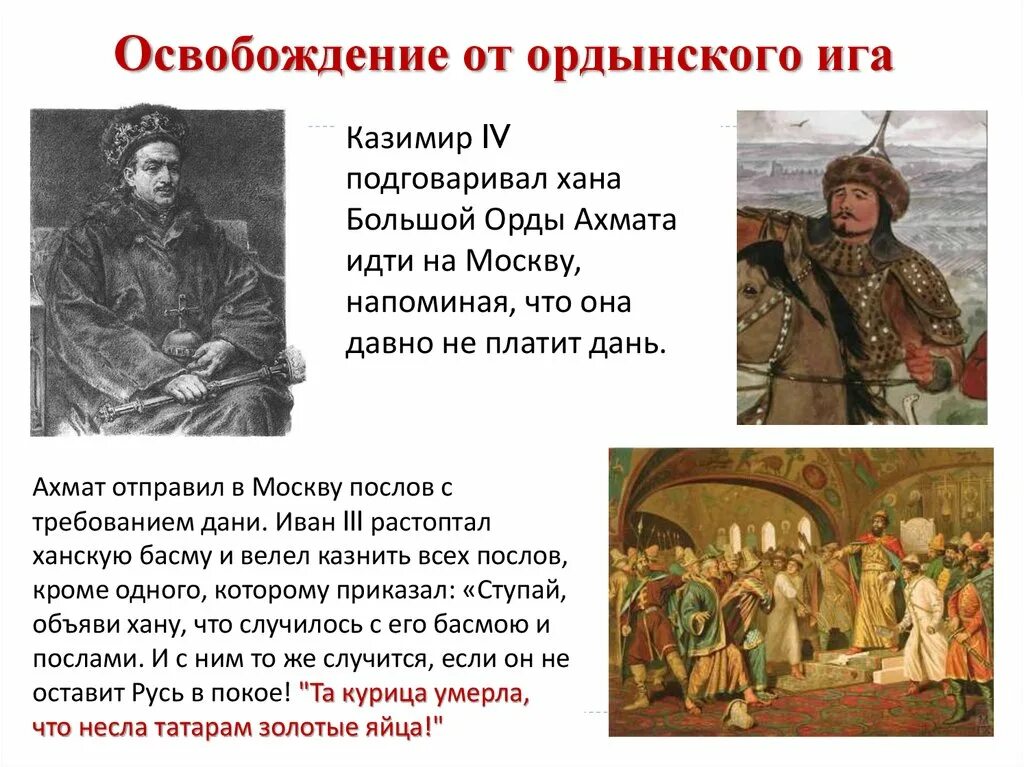 Освобождение от ордынского ига

Казимир IV подговаривал хана Большой Орды Ахмата идти на Москву, напоминая, что она давно не платит дань.

Ахмат отправил в Москву послов с требованием дани. Иван III растоптал ханскую басму и велел казнить всех послов, кроме одного, которому приказал: «Ступай, объяви хану, что случилось с его басмою и послами. И с ним то же случится, если он не оставит Русь в покое! "Та курица умерла, что несла татарам золотые яйца!"